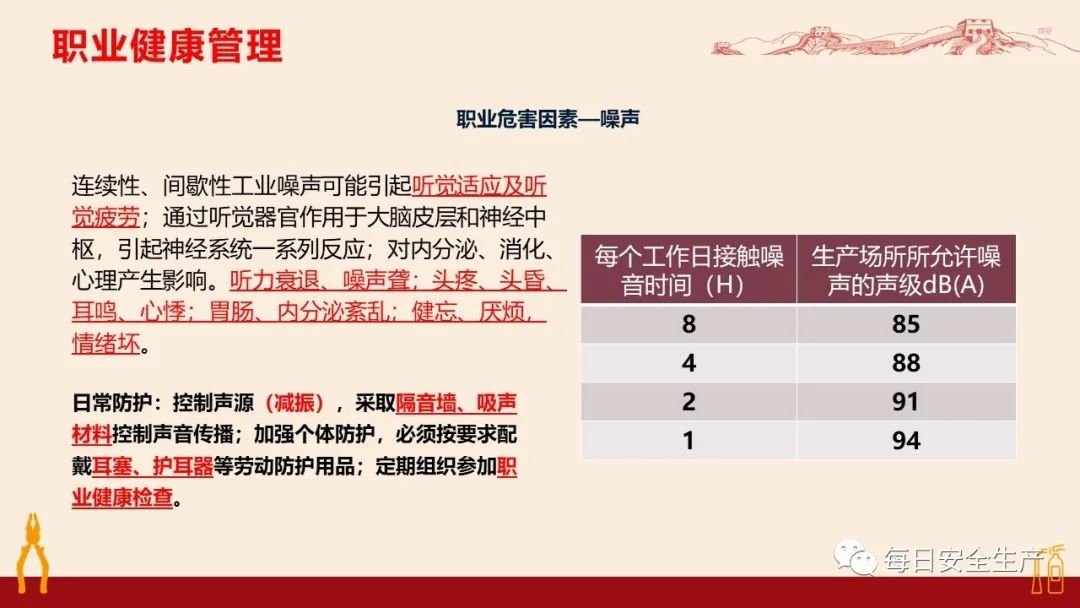 职业健康管理

职业危害因素—噪声

连续性、间歇性工业噪声可能引起听觉适应及听觉疲劳；通过听觉器官作用于大脑皮层和神经中枢，引起神经系统一系列反应；对内分泌、消化、心理产生影响。听力衰退、噪声聋；头疼、头昏、耳鸣、心悸；胃肠、内分泌紊乱；健忘、厌烦，情绪坏。

日常防护：控制声源（减振），采取隔音墙、吸声材料控制声音传播；加强个体防护，必须按要求配戴耳塞、护耳器等劳动防护用品；定期组织参加职业健康检查。

| 每个工作日接触噪音时间（H） | 生产场所所允许噪声的声级dB(A) |
|---|---|
| 8 | 85 |
| 4 | 88 |
| 2 | 91 |
| 1 | 94 |

每日安全生产